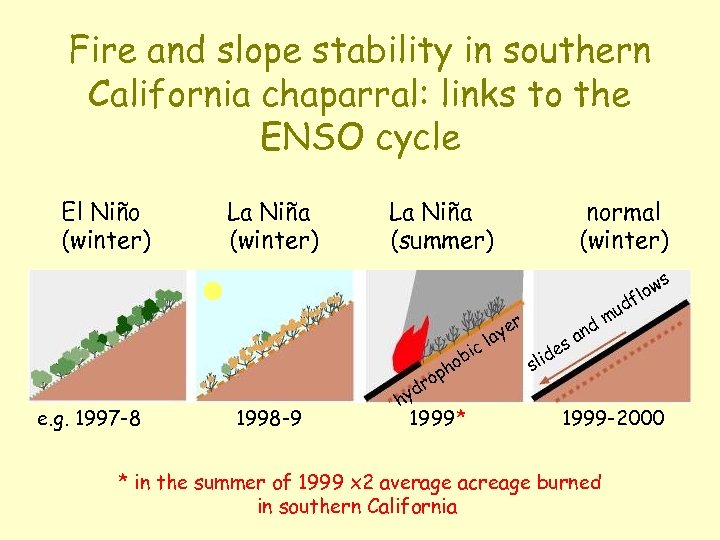 Fire and slope stability in southern California chaparral: links to the ENSO cycle

El Niño (winter)

La Niña (winter)

La Niña (summer)

normal (winter)

hydrophobic layer

slides and mudflows

e.g. 1997-8

1998-9

1999*

1999-2000

* in the summer of 1999 x2 average acreage burned in southern California